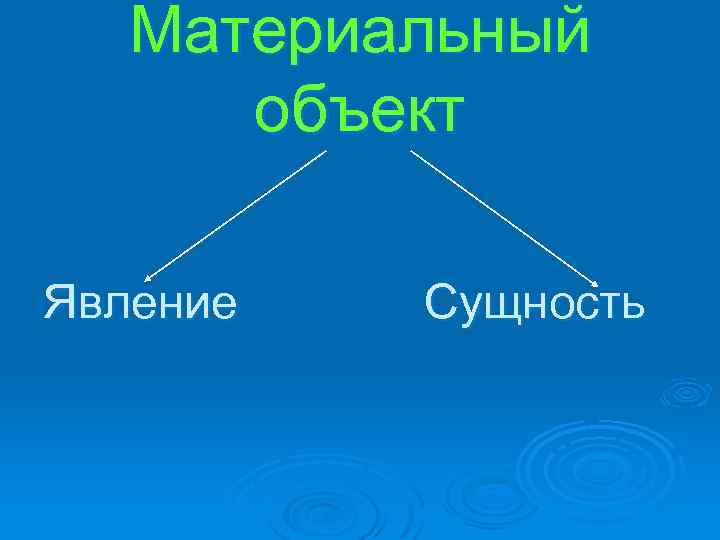 Материальный объект

Явление

Сущность